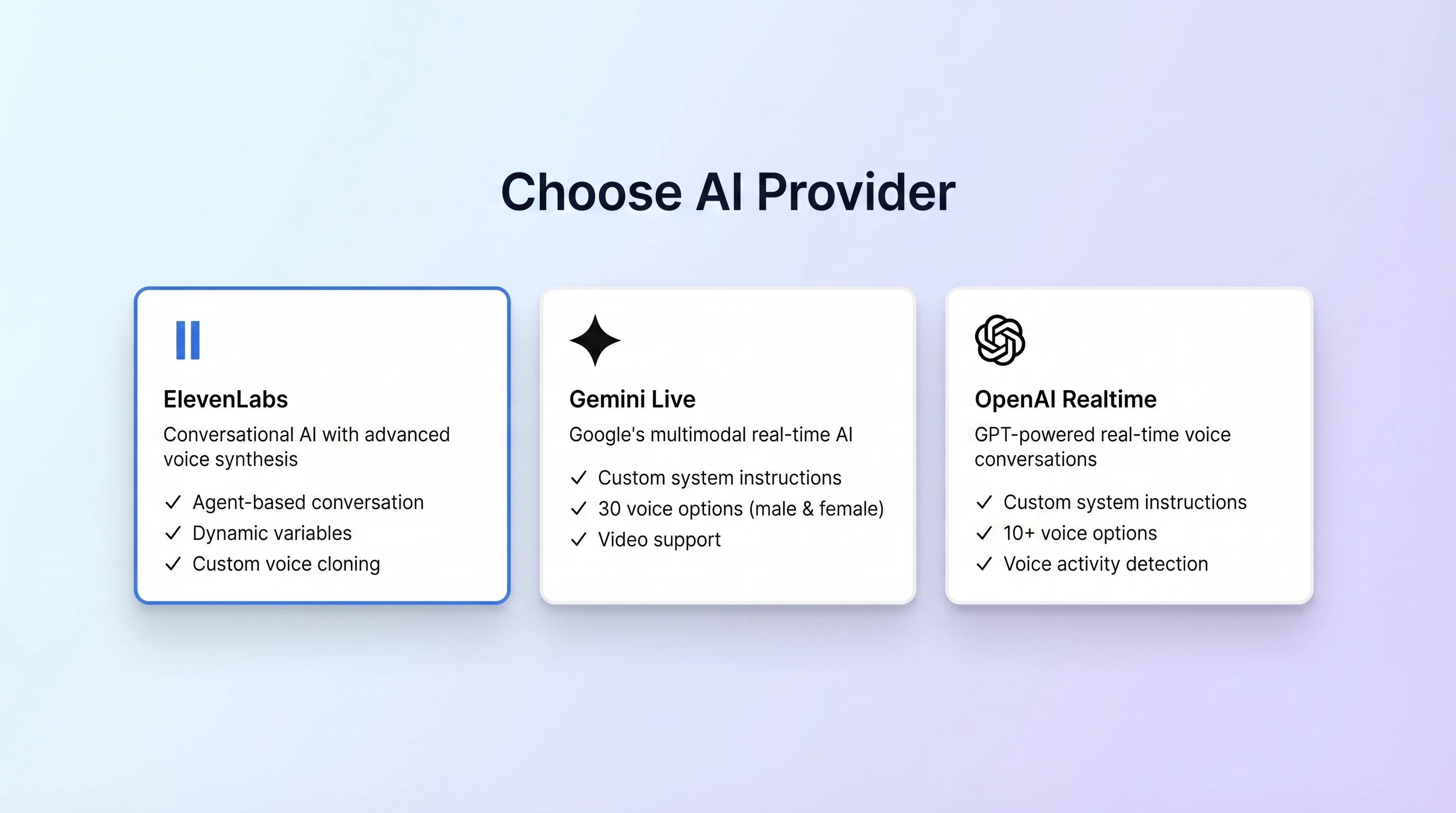 Choose AI Provider

ElevenLabs

Conversational AI with advanced voice synthesis

✓ Agent-based conversation
✓ Dynamic variables
✓ Custom voice cloning

Gemini Live

Google's multimodal real-time AI

✓ Custom system instructions
✓ 30 voice options (male & female)
✓ Video support

OpenAI Realtime

GPT-powered real-time voice conversations

✓ Custom system instructions
✓ 10+ voice options
✓ Voice activity detection